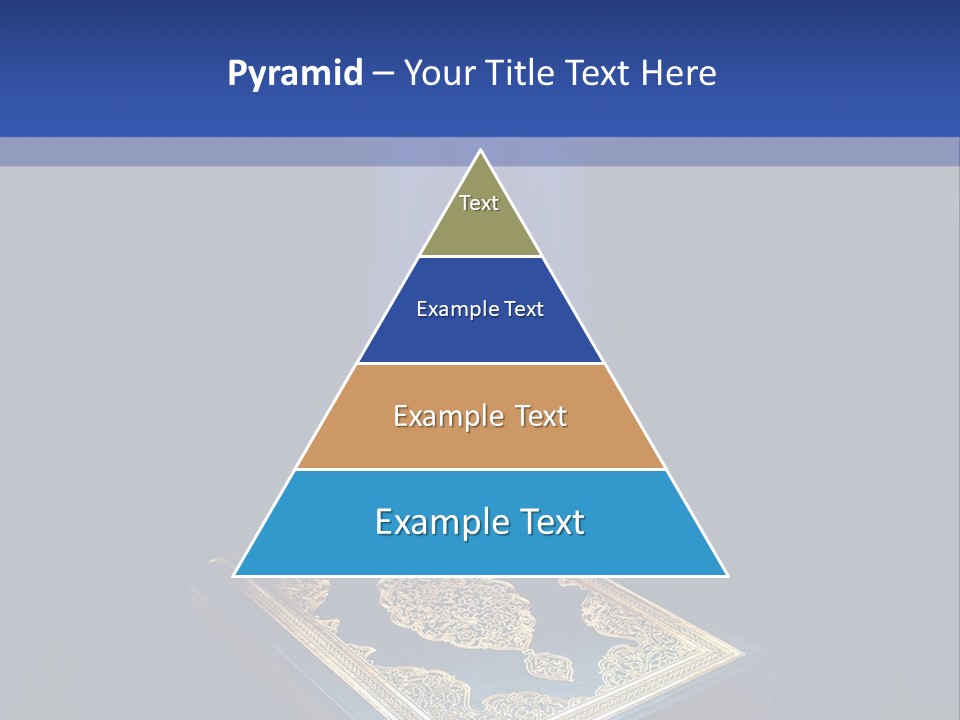 Pyramid – Your Title Text Here

Text

Example Text

Example Text

Example Text